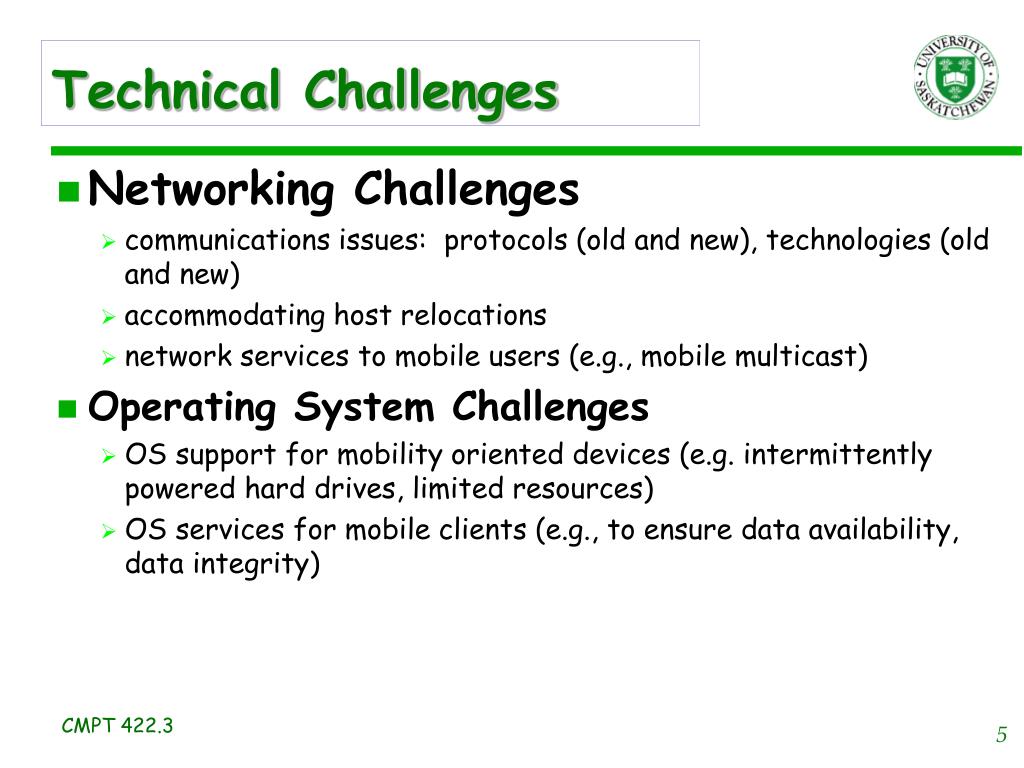 Technical Challenges

UNIVERSITY OF SASKATCHEWAN

Networking Challenges

communications issues: protocols (old and new), technologies (old and new)

accommodating host relocations

network services to mobile users (e.g., mobile multicast)

Operating System Challenges

OS support for mobility oriented devices (e.g. intermittently powered hard drives, limited resources)

OS services for mobile clients (e.g., to ensure data availability, data integrity)

CMPT 422.3

5